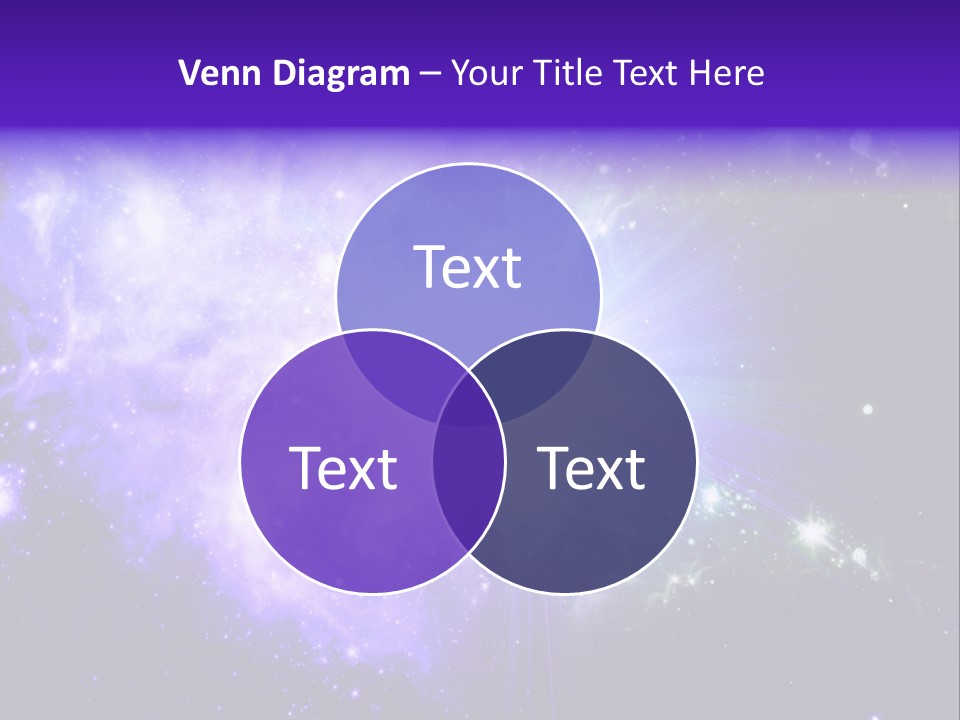 Venn Diagram – Your Title Text Here

Text

Text

Text